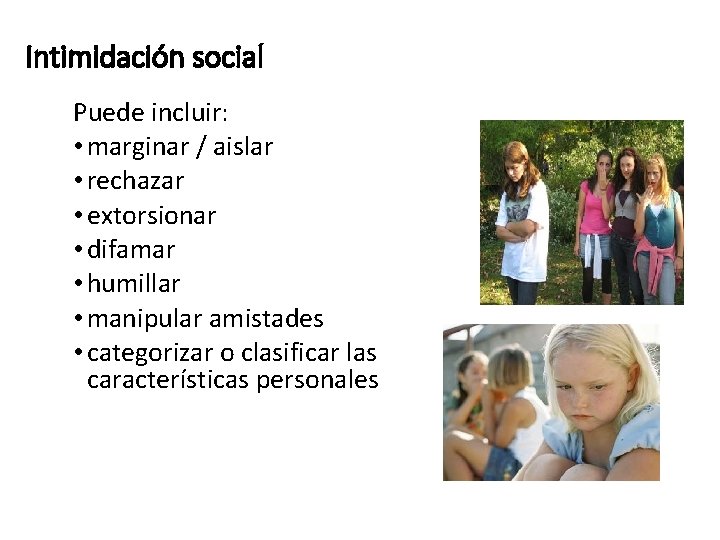 Intimidación social

Puede incluir:
• marginar / aislar
• rechazar
• extorsionar
• difamar
• humillar
• manipular amistades
• categorizar o clasificar las características personales